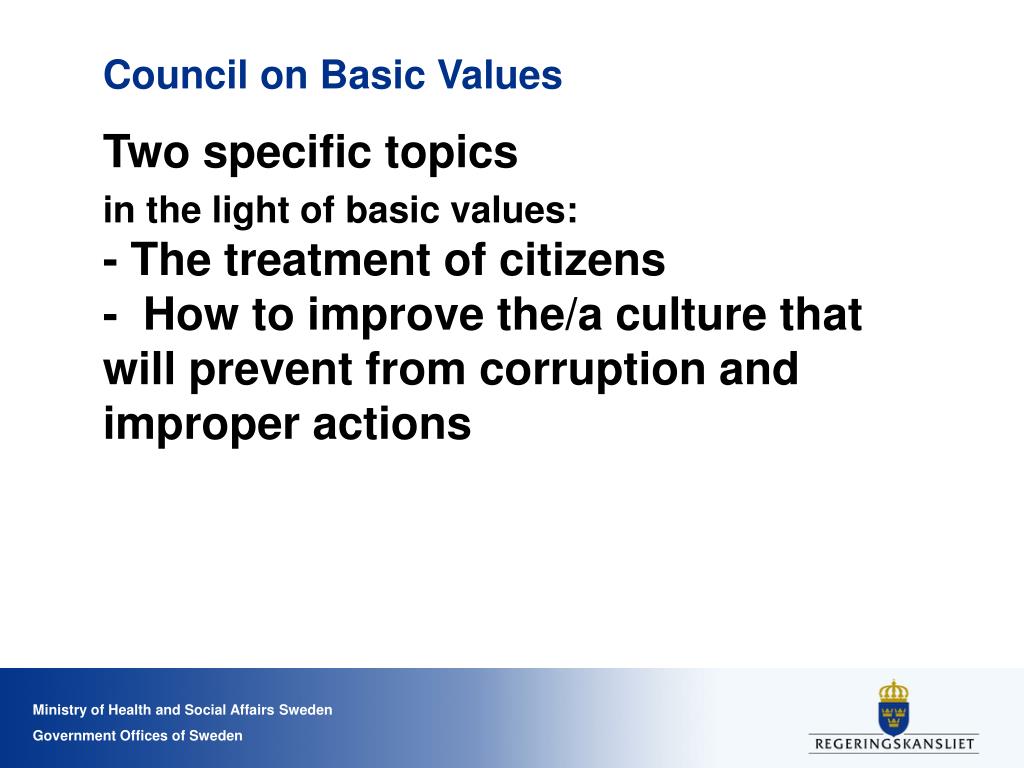 Council on Basic Values

Two specific topics

in the light of basic values:

- The treatment of citizens

- How to improve the/a culture that will prevent from corruption and improper actions

Ministry of Health and Social Affairs Sweden

Government Offices of Sweden

REGERINGSKANSLIET